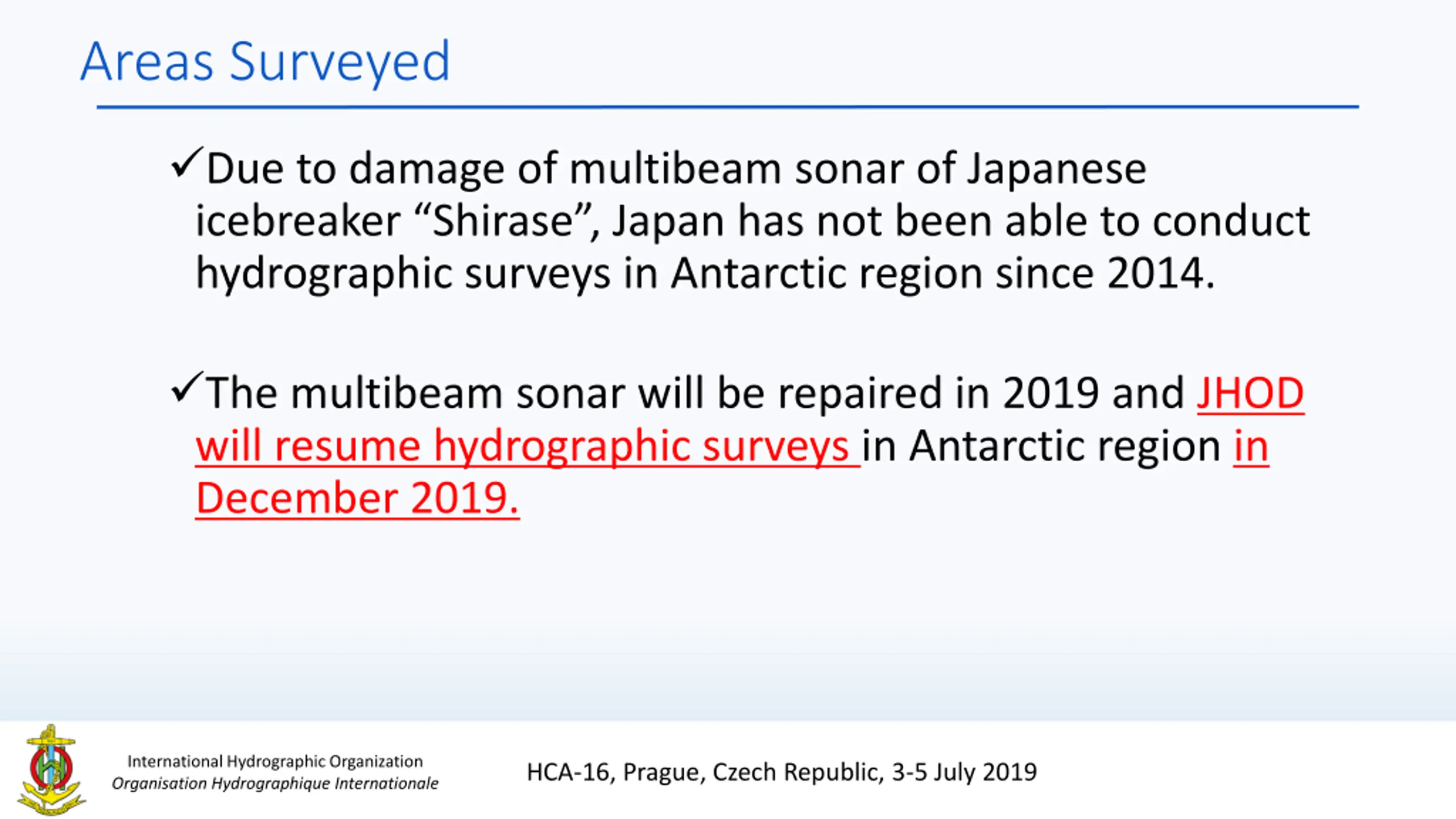 Areas Surveyed

✓Due to damage of multibeam sonar of Japanese icebreaker “Shirase”, Japan has not been able to conduct hydrographic surveys in Antarctic region since 2014.

✓The multibeam sonar will be repaired in 2019 and JHOD will resume hydrographic surveys in Antarctic region in December 2019.

International Hydrographic Organization
Organisation Hydrographique Internationale

HCA-16, Prague, Czech Republic, 3-5 July 2019